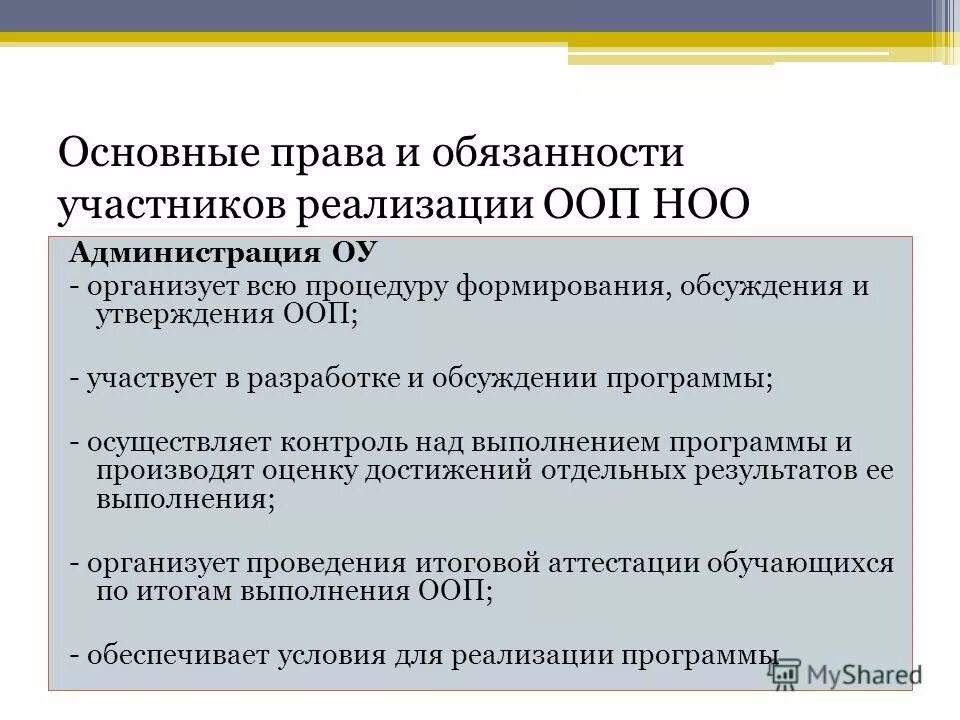 Основные права и обязанности участников реализации ООП НОО

Администрация ОУ

- организует всю процедуру формирования, обсуждения и утверждения ООП;

- участвует в разработке и обсуждении программы;

- осуществляет контроль над выполнением программы и производят оценку достижений отдельных результатов ее выполнения;

- организует проведения итоговой аттестации обучающихся по итогам выполнения ООП;

- обеспечивает условия для реализации программы

MyShared